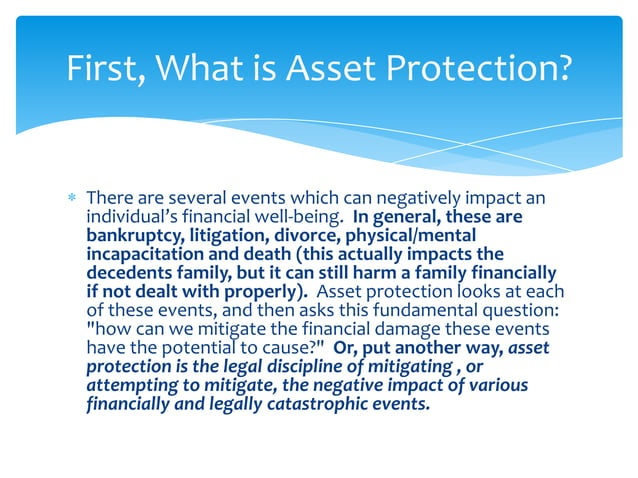 First, What is Asset Protection?

* There are several events which can negatively impact an individual's financial well-being. In general, these are bankruptcy, litigation, divorce, physical/mental incapacitation and death (this actually impacts the decedents family, but it can still harm a family financially if not dealt with properly). Asset protection looks at each of these events, and then asks this fundamental question: "how can we mitigate the financial damage these events have the potential to cause?" Or, put another way, asset protection is the legal discipline of mitigating , or attempting to mitigate, the negative impact of various financially and legally catastrophic events.